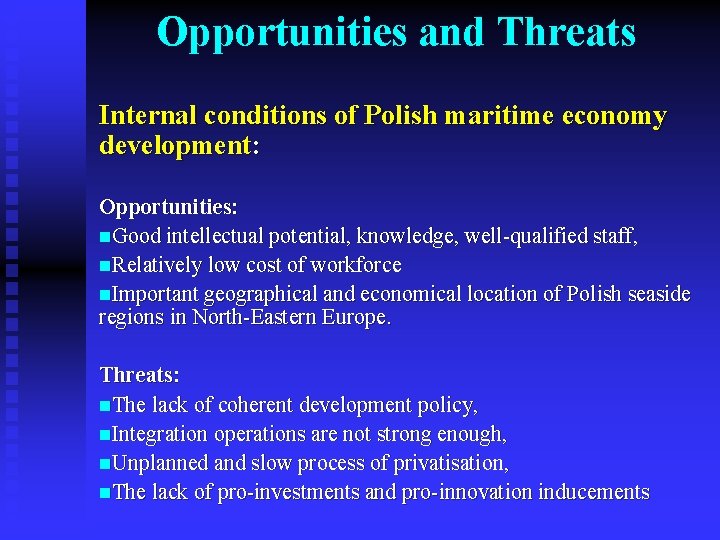 Opportunities and Threats

Internal conditions of Polish maritime economy development:

Opportunities:
■Good intellectual potential, knowledge, well-qualified staff,
■Relatively low cost of workforce
■Important geographical and economical location of Polish seaside regions in North-Eastern Europe.

Threats:
■The lack of coherent development policy,
■Integration operations are not strong enough,
■Unplanned and slow process of privatisation,
■The lack of pro-investments and pro-innovation inducements